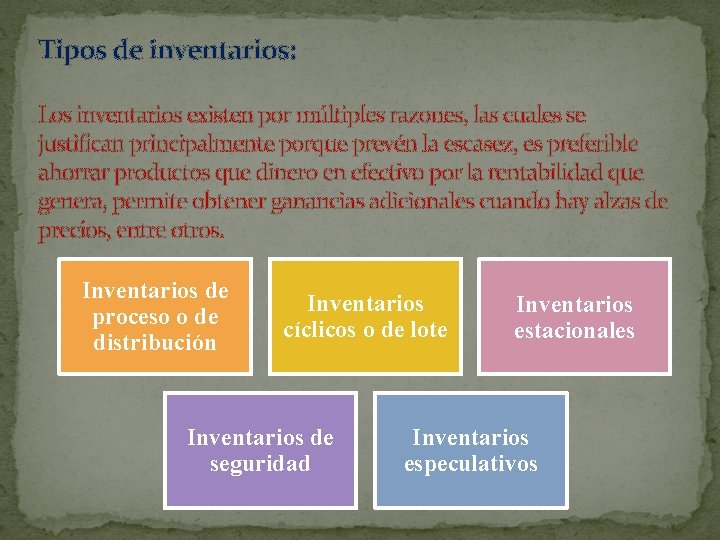 Tipos de inventarios:

Los inventarios existen por múltiples razones, las cuales se justifican principalmente porque prevén la escasez, es preferible ahorrar productos que dinero en efectivo por la rentabilidad que genera, permite obtener ganancias adicionales cuando hay alzas de precios, entre otros.

Inventarios de proceso o de distribución

Inventarios cíclicos o de lote

Inventarios estacionales

Inventarios de seguridad

Inventarios especulativos